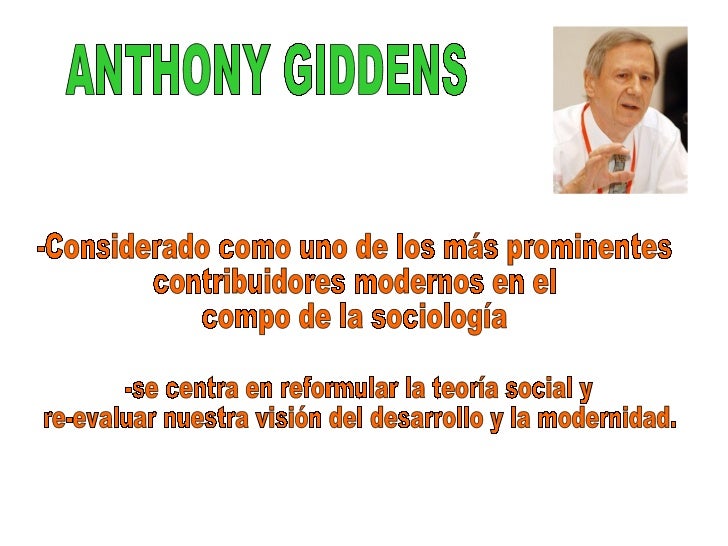 ANTHONY GIDDENS

-Considerado como uno de los más prominentes contribuidores modernos en el compo de la sociología

-se centra en reformular la teoría social y re-evaluar nuestra visión del desarrollo y la modernidad.